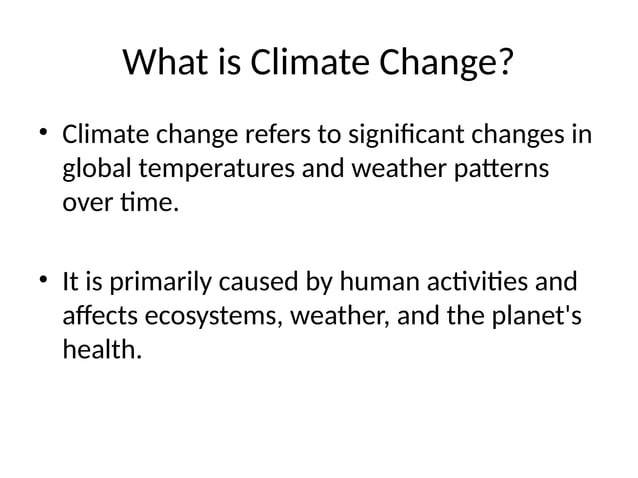 What is Climate Change?

• Climate change refers to significant changes in global temperatures and weather patterns over time.

• It is primarily caused by human activities and affects ecosystems, weather, and the planet's health.